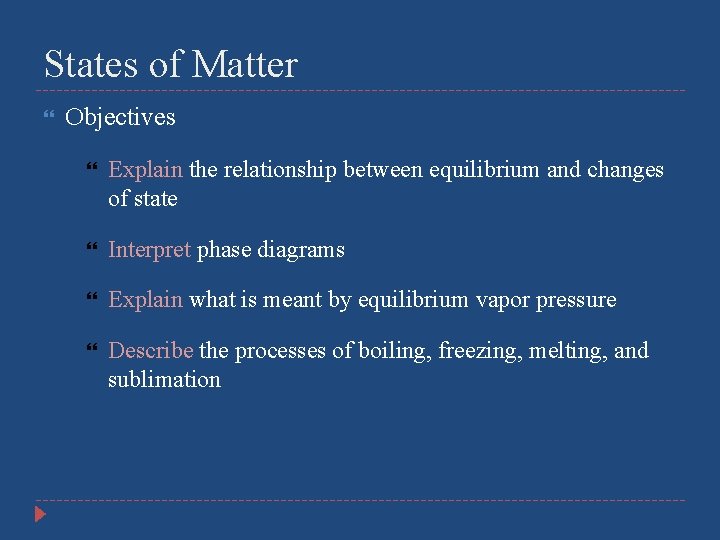 States of Matter

Objectives

Explain the relationship between equilibrium and changes of state

Interpret phase diagrams

Explain what is meant by equilibrium vapor pressure

Describe the processes of boiling, freezing, melting, and sublimation